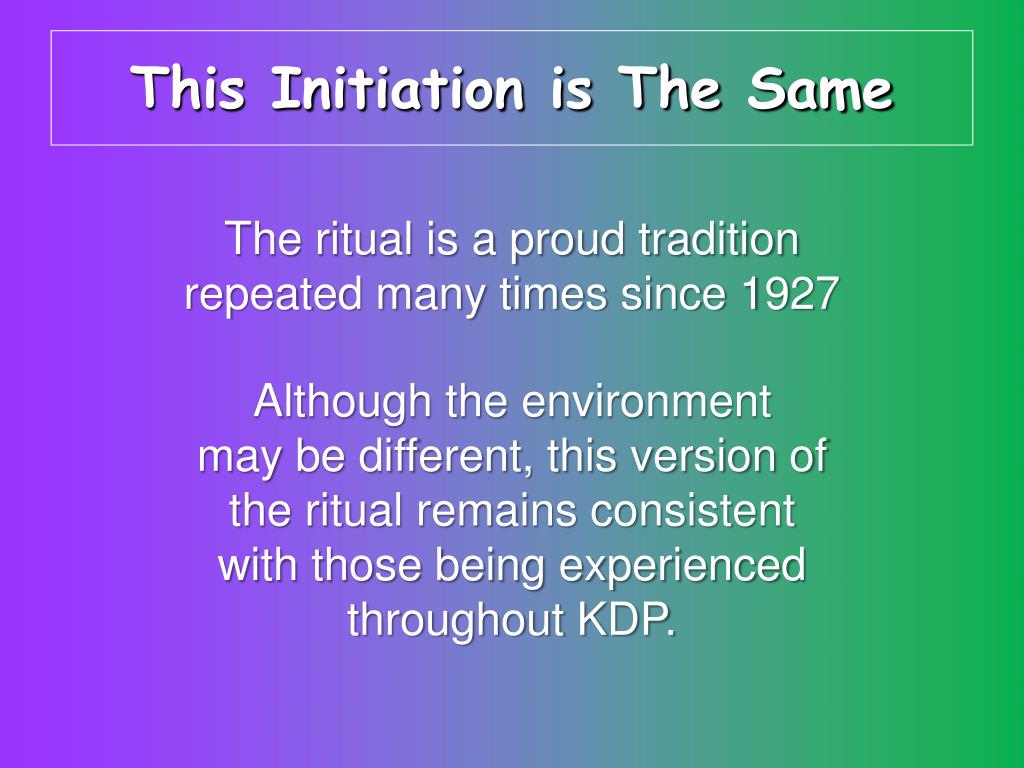 This Initiation is The Same

The ritual is a proud tradition repeated many times since 1927

Although the environment may be different, this version of the ritual remains consistent with those being experienced throughout KDP.